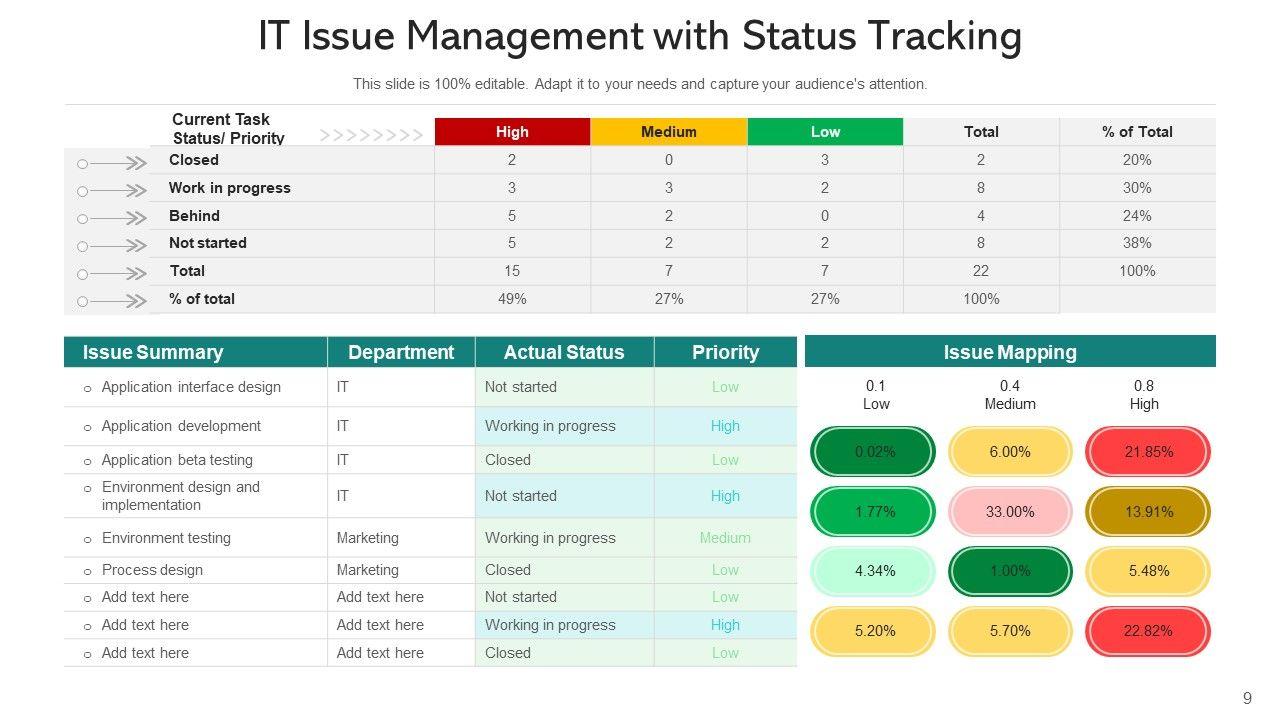 IT Issue Management with Status Tracking

This slide is 100% editable. Adapt it to your needs and capture your audience's attention.

| Current Task Status/ Priority | High | Medium | Low | Total | % of Total |
|---|---|---|---|---|---|
| Closed | 2 | 0 | 3 | 2 | 20% |
| Work in progress | 3 | 3 | 2 | 8 | 30% |
| Behind | 5 | 2 | 0 | 4 | 24% |
| Not started | 5 | 2 | 2 | 8 | 38% |
| Total | 15 | 7 | 7 | 22 | 100% |
| % of total | 49% | 27% | 27% | 100% | |

| Issue Summary | Department | Actual Status | Priority |
|---|---|---|---|
| Application interface design | IT | Not started | Low |
| Application development | IT | Working in progress | High |
| Application beta testing | IT | Closed | Low |
| Environment design and implementation | IT | Not started | High |
| Environment testing | Marketing | Working in progress | Medium |
| Process design | Marketing | Closed | Low |
| Add text here | Add text here | Not started | Low |
| Add text here | Add text here | Working in progress | High |
| Add text here | Add text here | Closed | Low |

Issue Mapping

| 0.1 Low | 0.4 Medium | 0.8 High |
|---|---|---|
| 0.02% | 6.00% | 21.85% |
| 1.77% | 33.00% | 13.91% |
| 4.34% | 1.00% | 5.48% |
| 5.20% | 5.70% | 22.82% |

9